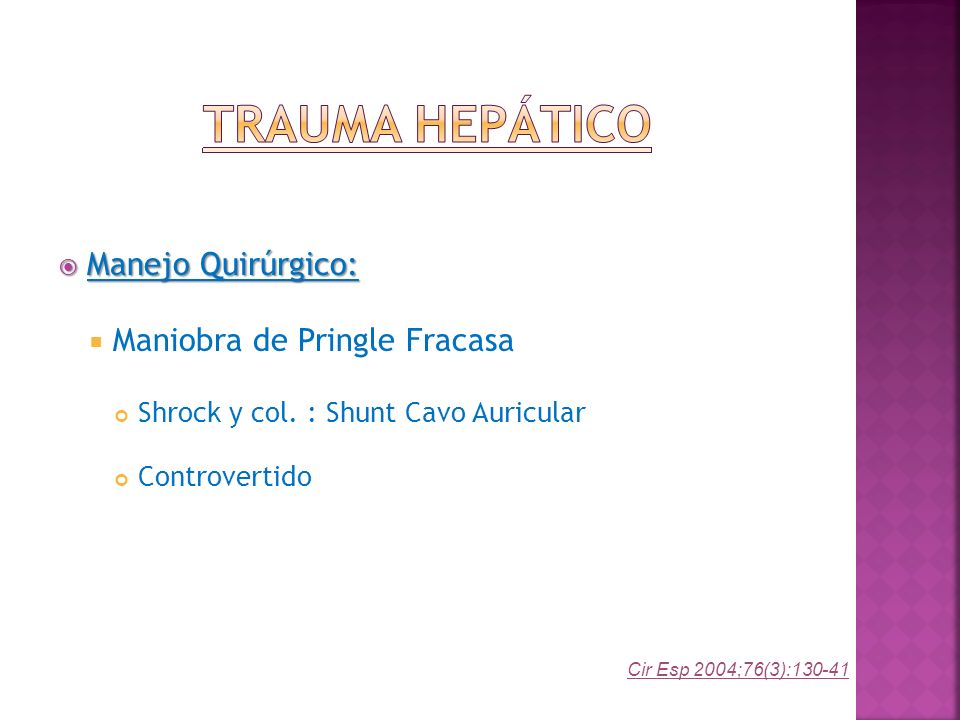 TRAUMA HEPÁTICO

Manejo Quirúrgico:

Maniobra de Pringle Fracasa

Shrock y col. : Shunt Cavo Auricular

Controvertido

Cir Esp 2004;76(3):130-41